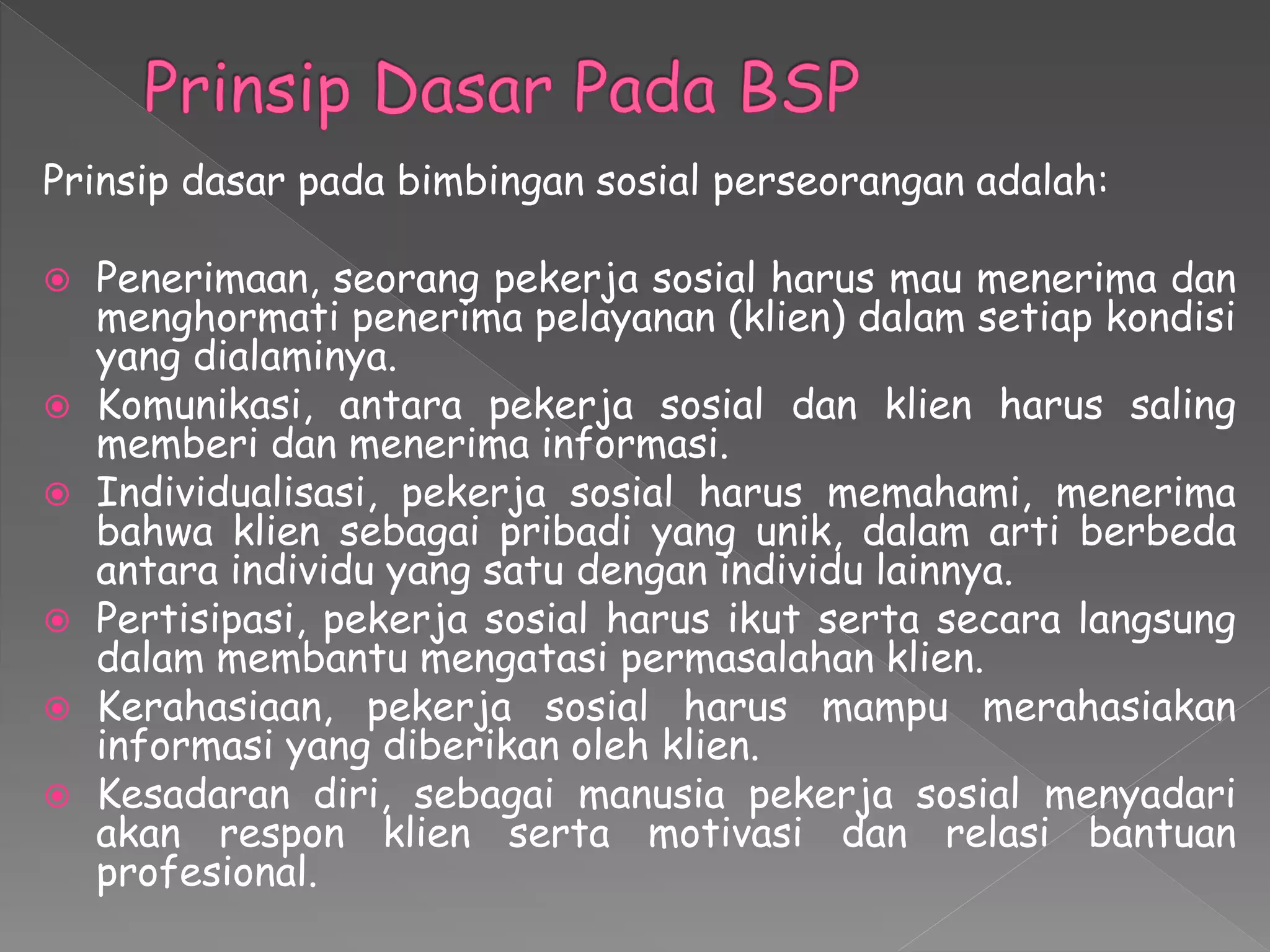 Prinsip Dasar Pada BSP

Prinsip dasar pada bimbingan sosial perseorangan adalah:

- Penerimaan, seorang pekerja sosial harus mau menerima dan menghormati penerima pelayanan (klien) dalam setiap kondisi yang dialaminya.
- Komunikasi, antara pekerja sosial dan klien harus saling memberi dan menerima informasi.
- Individualisasi, pekerja sosial harus memahami, menerima bahwa klien sebagai pribadi yang unik, dalam arti berbeda antara individu yang satu dengan individu lainnya.
- Pertisipasi, pekerja sosial harus ikut serta secara langsung dalam membantu mengatasi permasalahan klien.
- Kerahasiaan, pekerja sosial harus mampu merahasiakan informasi yang diberikan oleh klien.
- Kesadaran diri, sebagai manusia pekerja sosial menyadari akan respon klien serta motivasi dan relasi bantuan profesional.